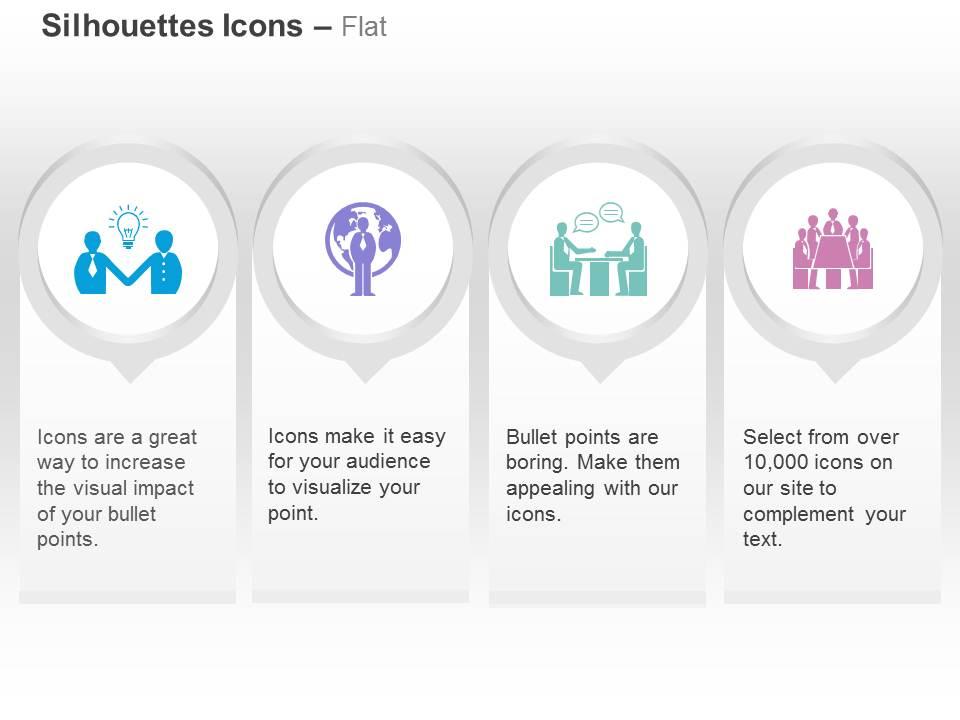 Silhouettes Icons – Flat

Icons are a great way to increase the visual impact of your bullet points.

Icons make it easy for your audience to visualize your point.

Bullet points are boring. Make them appealing with our icons.

Select from over 10,000 icons on our site to complement your text.